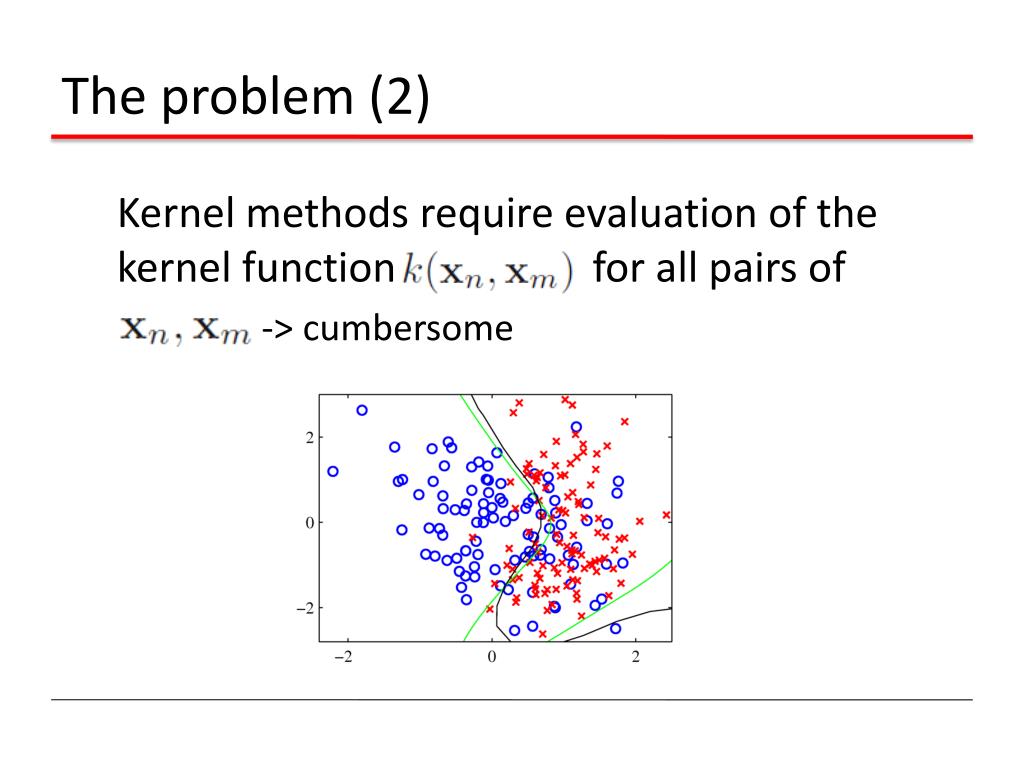 The problem (2)

Kernel methods require evaluation of the kernel function $k(\mathbf{x}_n, \mathbf{x}_m)$ for all pairs of $\mathbf{x}_n, \mathbf{x}_m$ -> cumbersome

2
0
−2
−2
0
2